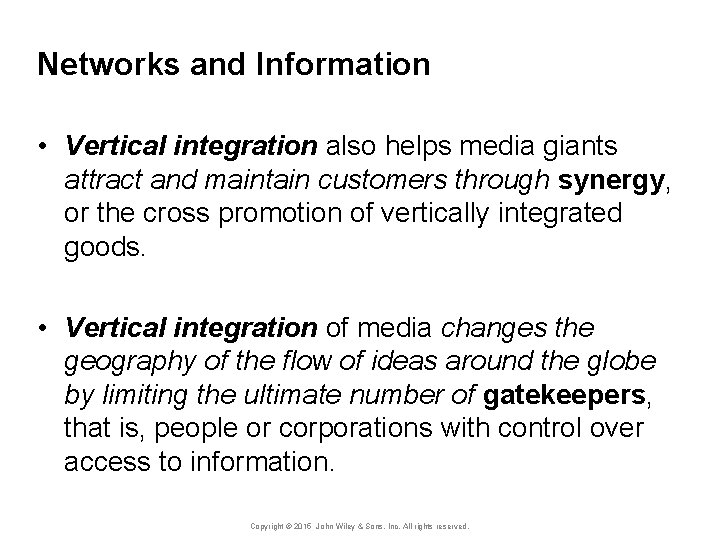 Networks and Information

• Vertical integration also helps media giants attract and maintain customers through synergy, or the cross promotion of vertically integrated goods.

• Vertical integration of media changes the geography of the flow of ideas around the globe by limiting the ultimate number of gatekeepers, that is, people or corporations with control over access to information.

Copyright © 2015 John Wiley & Sons, Inc. All rights reserved.